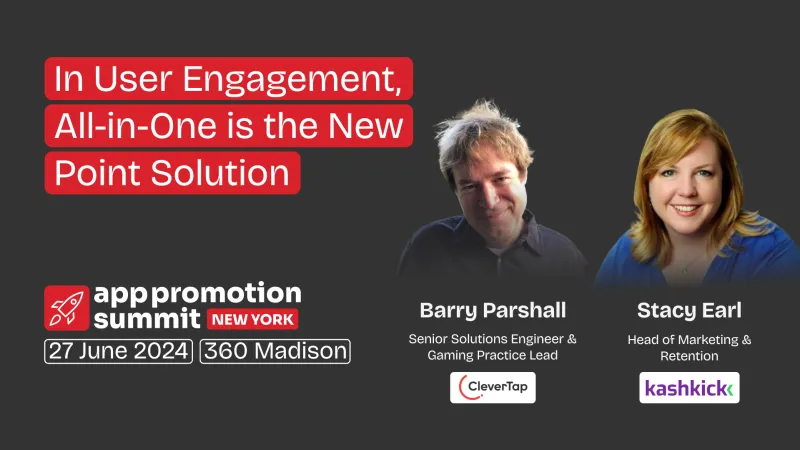 In User Engagement, All-in-One is the New Point Solution

app promotion summit NEW YORK
27 June 2024 360 Madison

Barry Parshall
Senior Solutions Engineer & Gaming Practice Lead
CleverTap

Stacy Earl
Head of Marketing & Retention
kashkick